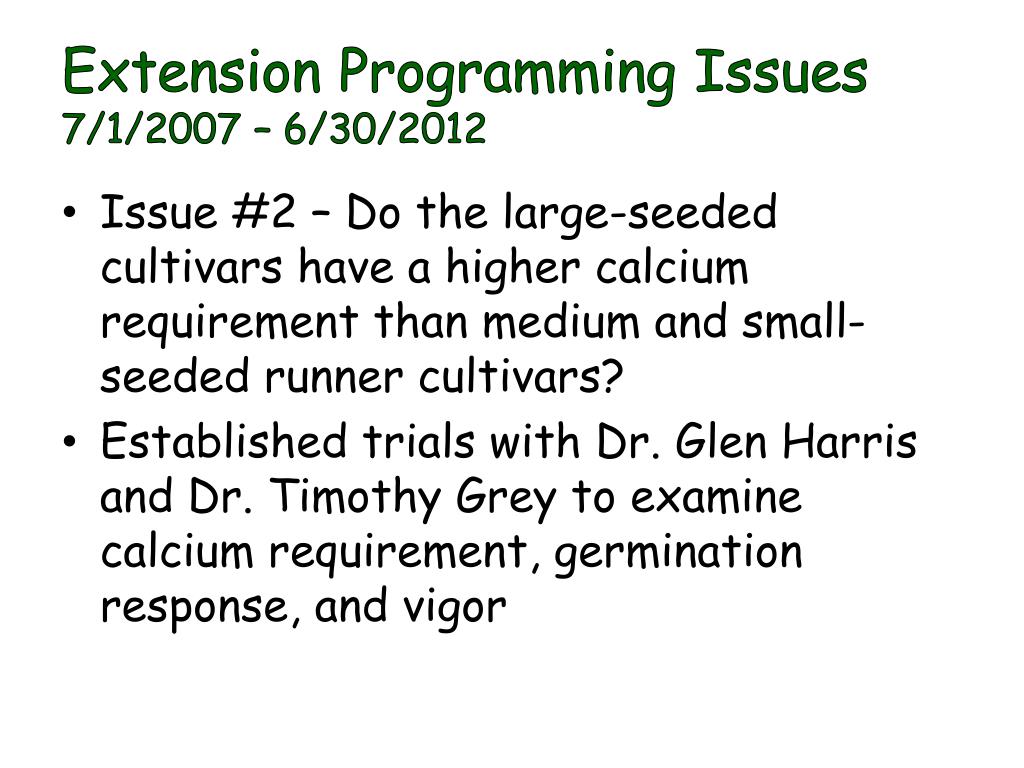 Extension Programming Issues
7/1/2007 – 6/30/2012

• Issue #2 – Do the large-seeded cultivars have a higher calcium requirement than medium and small-seeded runner cultivars?
• Established trials with Dr. Glen Harris and Dr. Timothy Grey to examine calcium requirement, germination response, and vigor